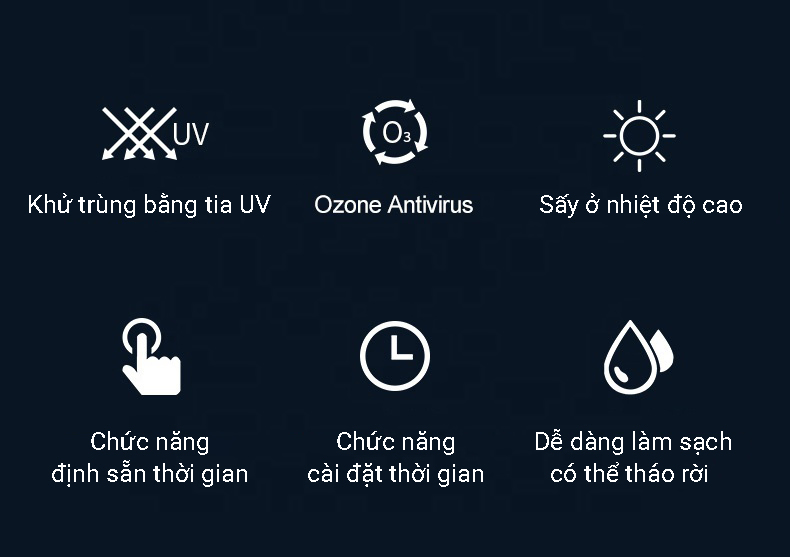 UV

Khử trùng bằng tia UV

$O_3$

Ozone Antivirus

Sấy ở nhiệt độ cao

Chức năng định sẵn thời gian

Chức năng cài đặt thời gian

Dễ dàng làm sạch có thể tháo rời